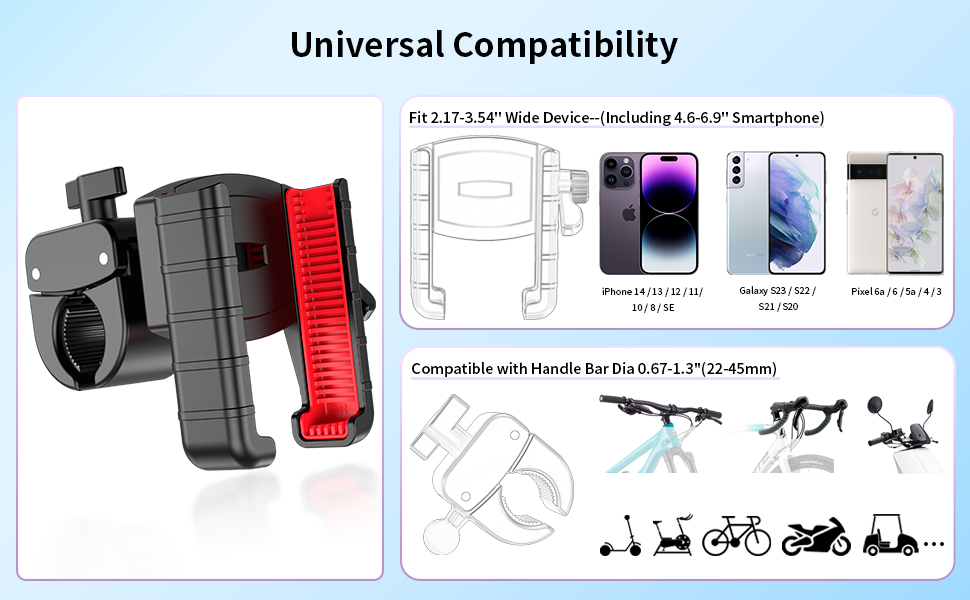 Universal Compatibility

Fit 2.17-3.54'' Wide Device--(Including 4.6-6.9'' Smartphone)

iPhone 14 / 13 / 12 / 11/ 10 / 8 / SE

Galaxy S23 / S22 / S21 / S20

Pixel 6a / 6 / 5a / 4 / 3

Compatible with Handle Bar Dia 0.67-1.3"(22-45mm)

...